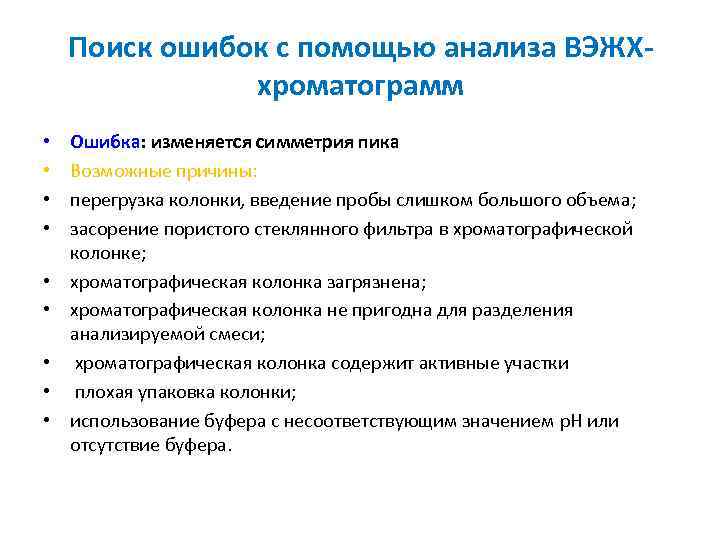 Поиск ошибок с помощью анализа ВЭЖХ-хроматограмм

• Ошибка: изменяется симметрия пика
• Возможные причины:
• перегрузка колонки, введение пробы слишком большого объема;
• засорение пористого стеклянного фильтра в хроматографической колонке;
• хроматографическая колонка загрязнена;
• хроматографическая колонка не пригодна для разделения анализируемой смеси;
• хроматографическая колонка содержит активные участки
• плохая упаковка колонки;
• использование буфера с несоответствующим значением pH или отсутствие буфера.